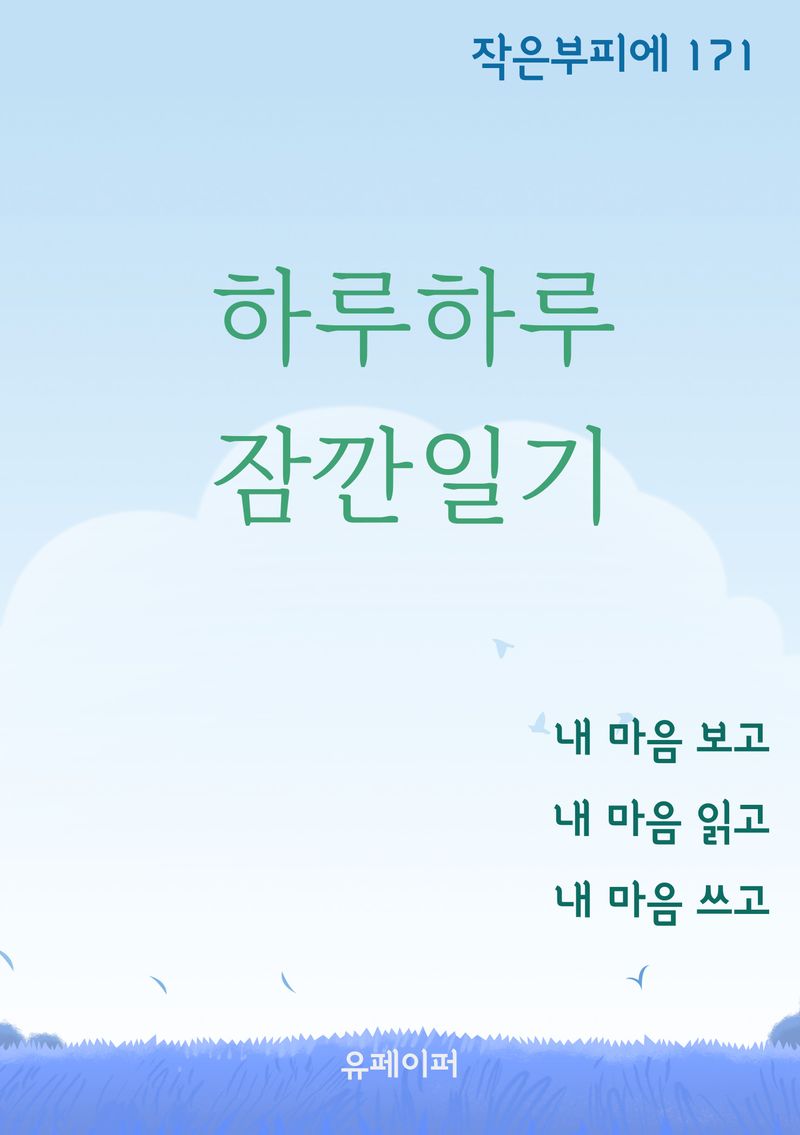 작은부피에 171

하루하루
잠깐일기

내 마음 보고
내 마음 읽고
내 마음 쓰고

유페이퍼